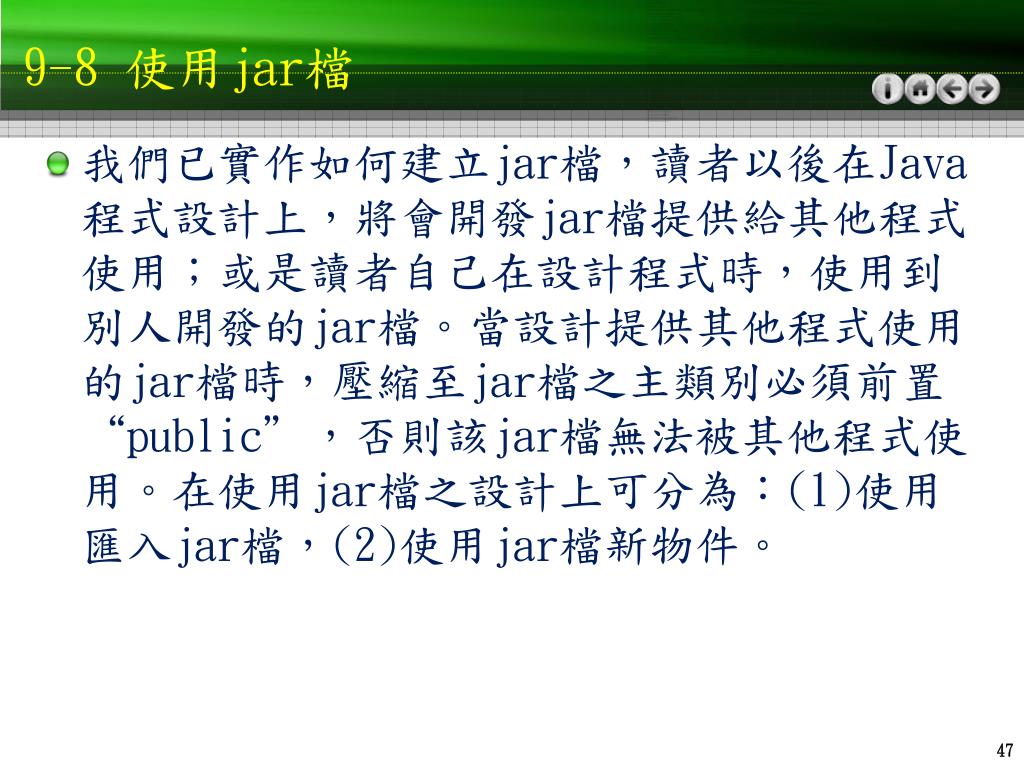 9-8 使用jar檔

我們已實作如何建立jar檔，讀者以後在Java程式設計上，將會開發jar檔提供給其他程式使用；或是讀者自己在設計程式時，使用到別人開發的jar檔。當設計提供其他程式使用的jar檔時，壓縮至jar檔之主類別必須前置“public”，否則該jar檔無法被其他程式使用。在使用jar檔之設計上可分為：(1)使用匯入jar檔，(2)使用jar檔新物件。

47